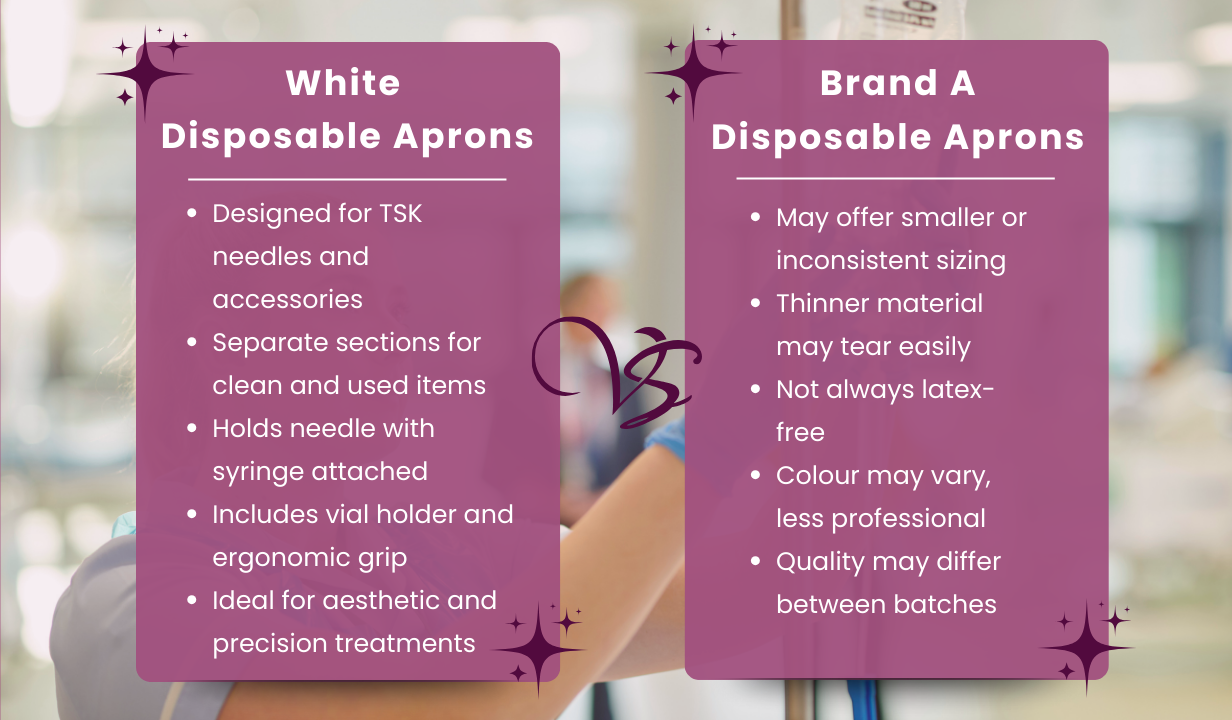 White Disposable Aprons

- Designed for TSK needles and accessories
- Separate sections for clean and used items
- Holds needle with syringe attached
- Includes vial holder and ergonomic grip
- Ideal for aesthetic and precision treatments

VS

Brand A Disposable Aprons

- May offer smaller or inconsistent sizing
- Thinner material may tear easily
- Not always latex-free
- Colour may vary, less professional
- Quality may differ between batches